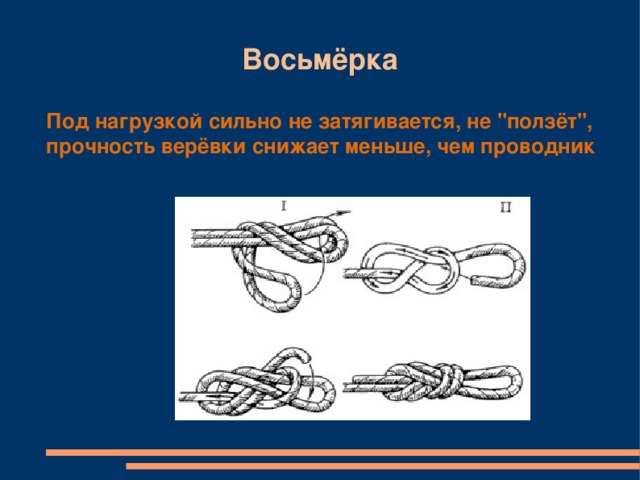 Восьмёрка

Под нагрузкой сильно не затягивается, не "ползёт", прочность верёвки снижает меньше, чем проводник

I

II